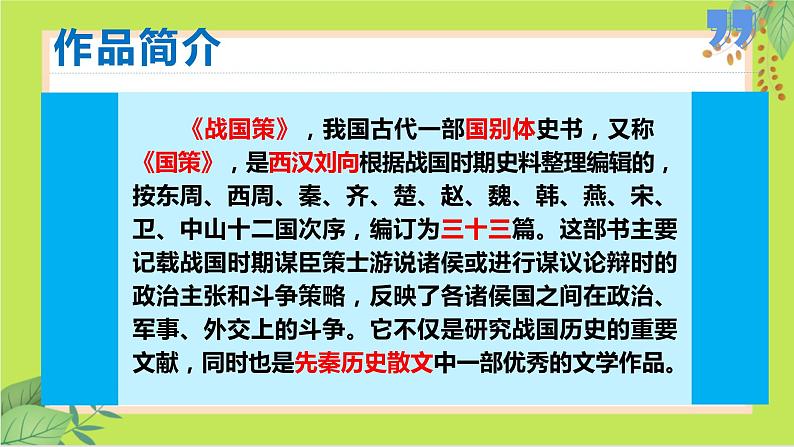 作品简介

《战国策》，我国古代一部国别体史书，又称《国策》，是西汉刘向根据战国时期史料整理编辑的，按东周、西周、秦、齐、楚、赵、魏、韩、燕、宋、卫、中山十二国次序，编订为三十三篇。这部书主要记载战国时期谋臣策士游说诸侯或进行谋议论辩时的政治主张和斗争策略，反映了各诸侯国之间在政治、军事、外交上的斗争。它不仅是研究战国历史的重要文献，同时也是先秦历史散文中一部优秀的文学作品。